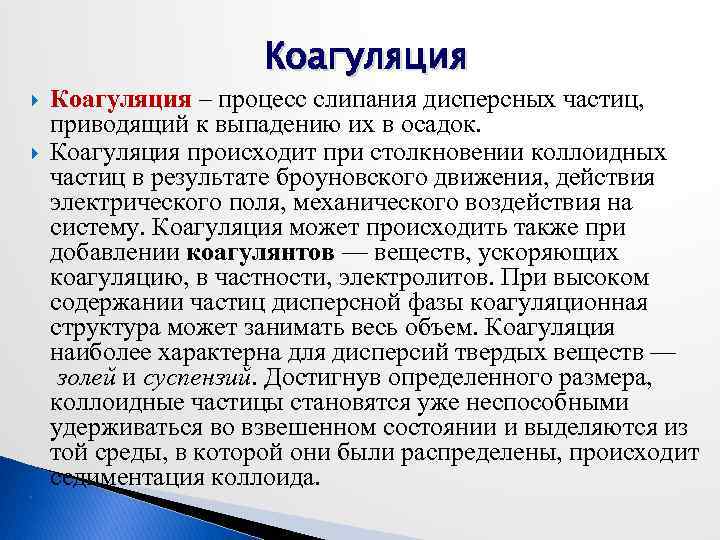 Коагуляция

Коагуляция – процесс слипания дисперсных частиц, приводящий к выпадению их в осадок.

Коагуляция происходит при столкновении коллоидных частиц в результате броуновского движения, действия электрического поля, механического воздействия на систему. Коагуляция может происходить также при добавлении коагулянтов — веществ, ускоряющих коагуляцию, в частности, электролитов. При высоком содержании частиц дисперсной фазы коагуляционная структура может занимать весь объем. Коагуляция наиболее характерна для дисперсий твердых веществ — золей и суспензий. Достигнув определенного размера, коллоидные частицы становятся уже неспособными удерживаться во взвешенном состоянии и выделяются из той среды, в которой они были распределены, происходит седиментация коллоида.